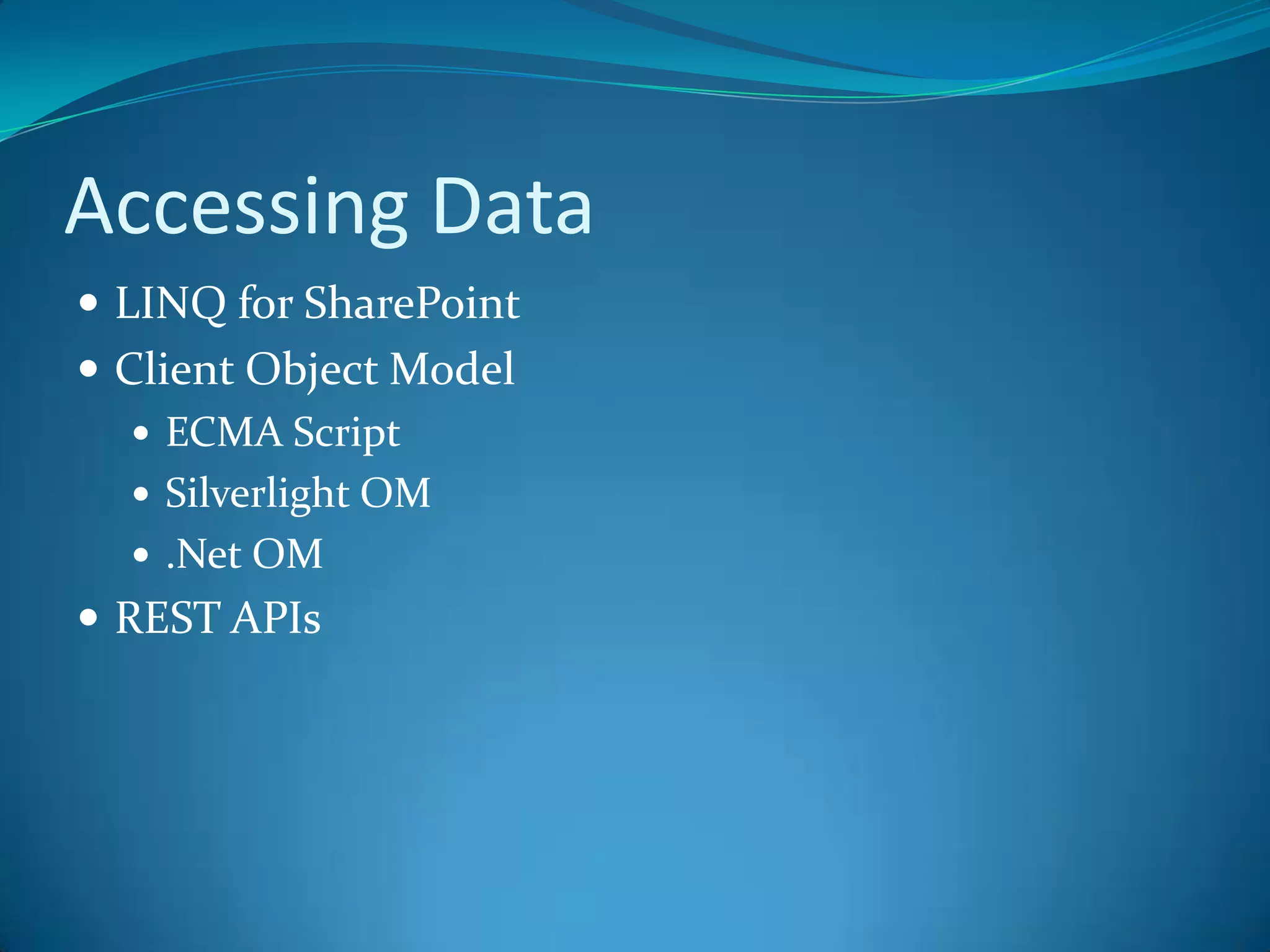 Accessing Data

- LINQ for SharePoint
- Client Object Model
  - ECMA Script
  - Silverlight OM
  - .Net OM
- REST APIs